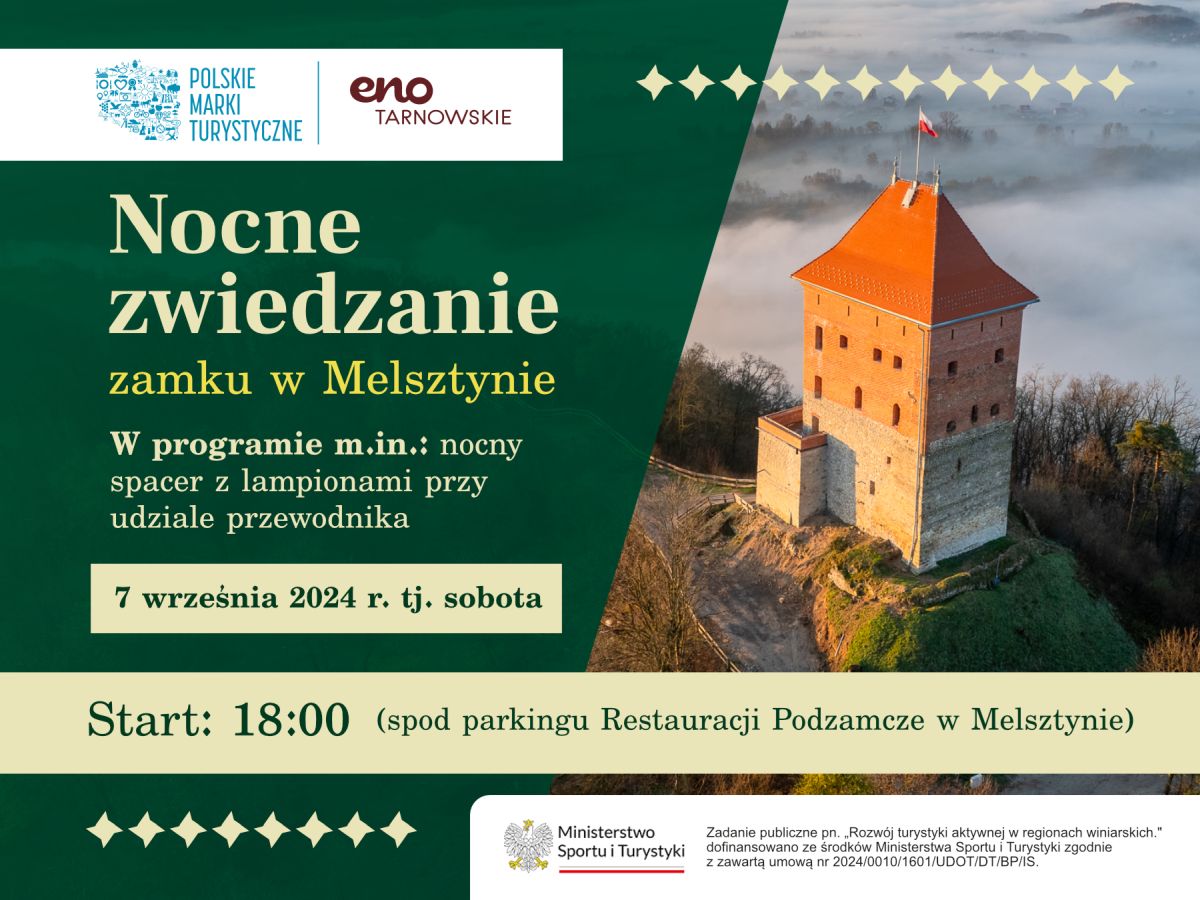 POLSKIE MARKI TURYSTYCZNE

eno TARNOWSKIE

Nocne zwiedzanie
zamku w Melsztynie

W programie m.in.: nocny spacer z lampionami przy udziale przewodnika

7 września 2024 r. tj. sobota

Start: 18:00 (spod parkingu Restauracji Podzamcze w Melsztynie)

Ministerstwo Sportu i Turystyki

Zadanie publiczne pn. „Rozwój turystyki aktywnej w regionach winiarskich." dofinansowano ze środków Ministerstwa Sportu i Turystyki zgodnie z zawartą umową nr 2024/0010/1601/UDOT/DT/BP/IS.